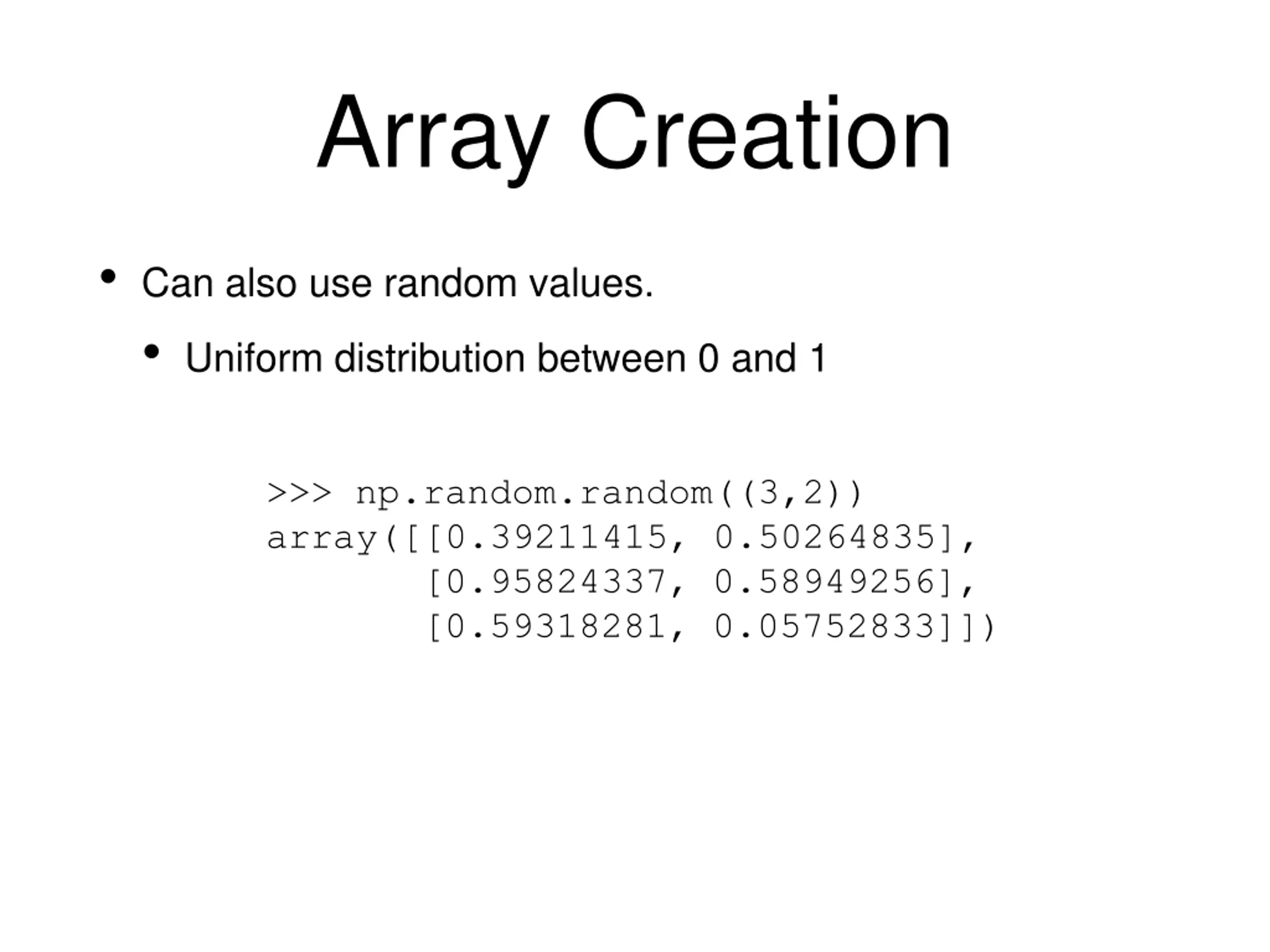 Array Creation

• Can also use random values.

• Uniform distribution between 0 and 1

>>> np.random.random((3,2))
array([[0.39211415, 0.50264835],
       [0.95824337, 0.58949256],
       [0.59318281, 0.05752833]])